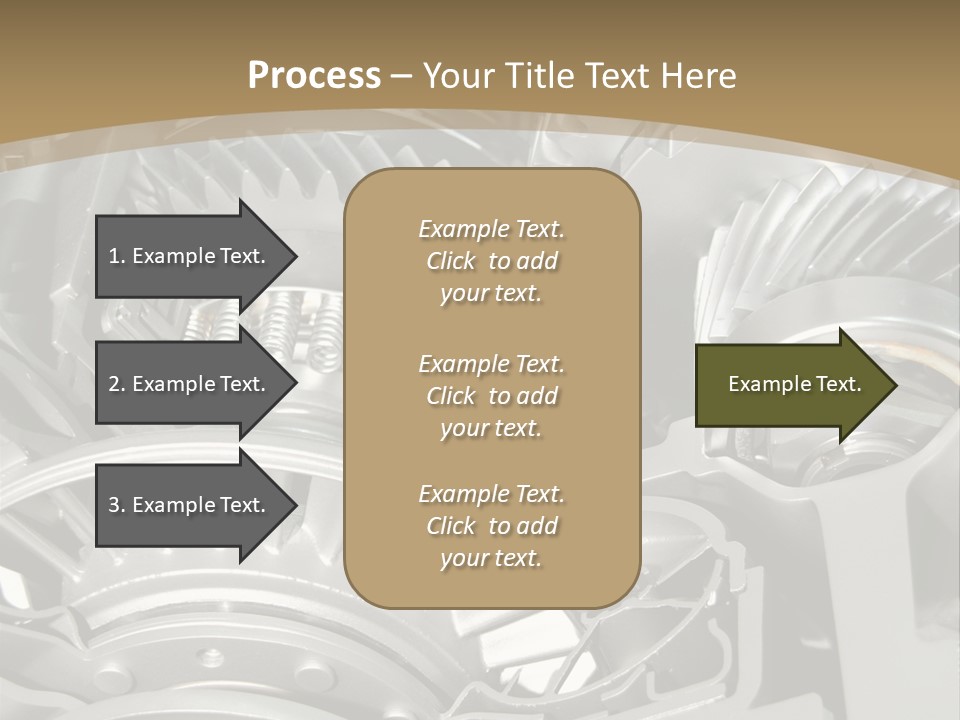 Process – Your Title Text Here

1. Example Text.

2. Example Text.

3. Example Text.

Example Text. Click to add your text.

Example Text. Click to add your text.

Example Text. Click to add your text.

Example Text.